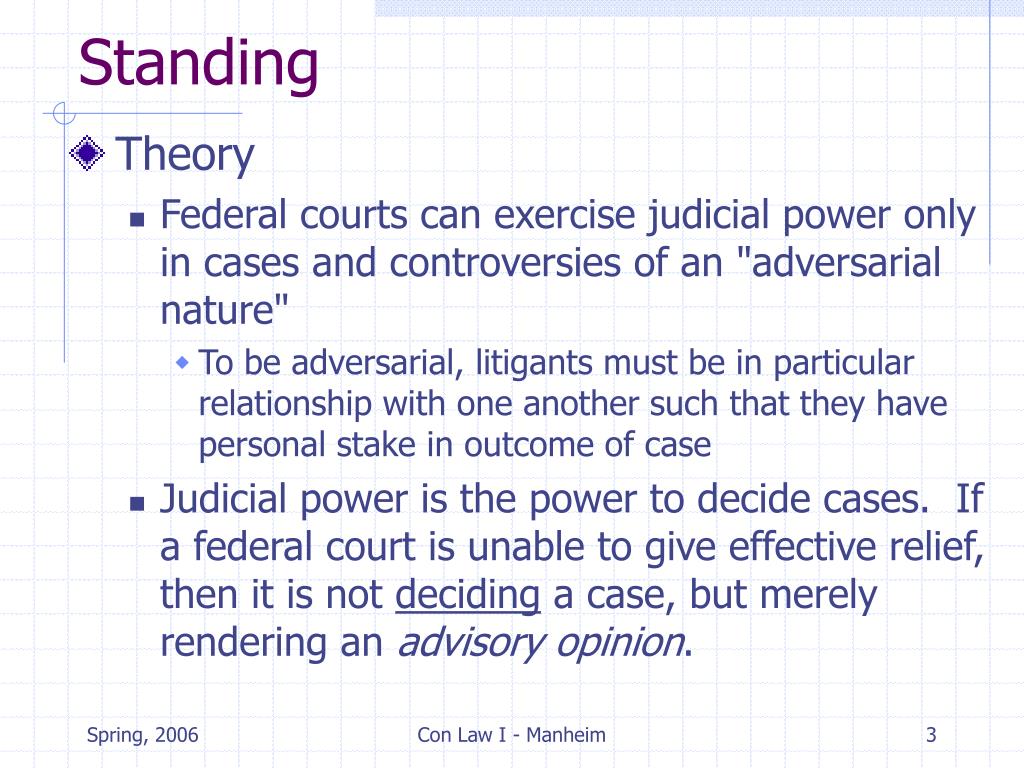 Standing

Theory

Federal courts can exercise judicial power only in cases and controversies of an "adversarial nature"

To be adversarial, litigants must be in particular relationship with one another such that they have personal stake in outcome of case

Judicial power is the power to decide cases. If a federal court is unable to give effective relief, then it is not deciding a case, but merely rendering an advisory opinion.

Spring, 2006

Con Law I - Manheim

3